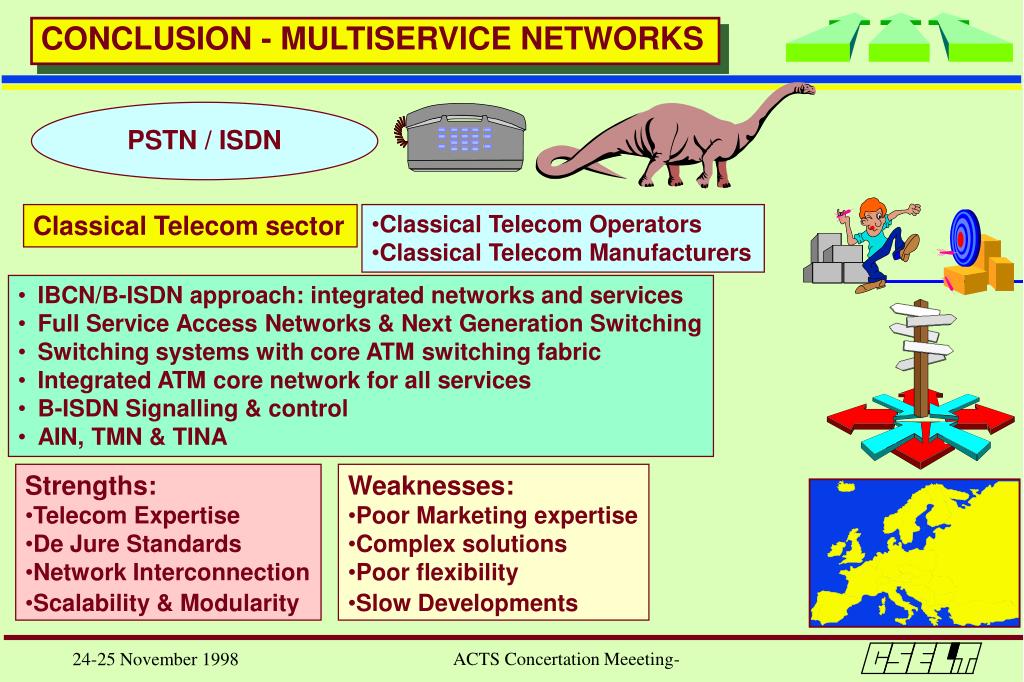 CONCLUSION - MULTISERVICE NETWORKS

PSTN / ISDN

Classical Telecom sector

•Classical Telecom Operators
•Classical Telecom Manufacturers

• IBCN/B-ISDN approach: integrated networks and services
• Full Service Access Networks & Next Generation Switching
• Switching systems with core ATM switching fabric
• Integrated ATM core network for all services
• B-ISDN Signalling & control
• AIN, TMN & TINA

Strengths:
•Telecom Expertise
•De Jure Standards
•Network Interconnection
•Scalability & Modularity

Weaknesses:
•Poor Marketing expertise
•Complex solutions
•Poor flexibility
•Slow Developments

24-25 November 1998

ACTS Concertation Meeeting-

CSELT